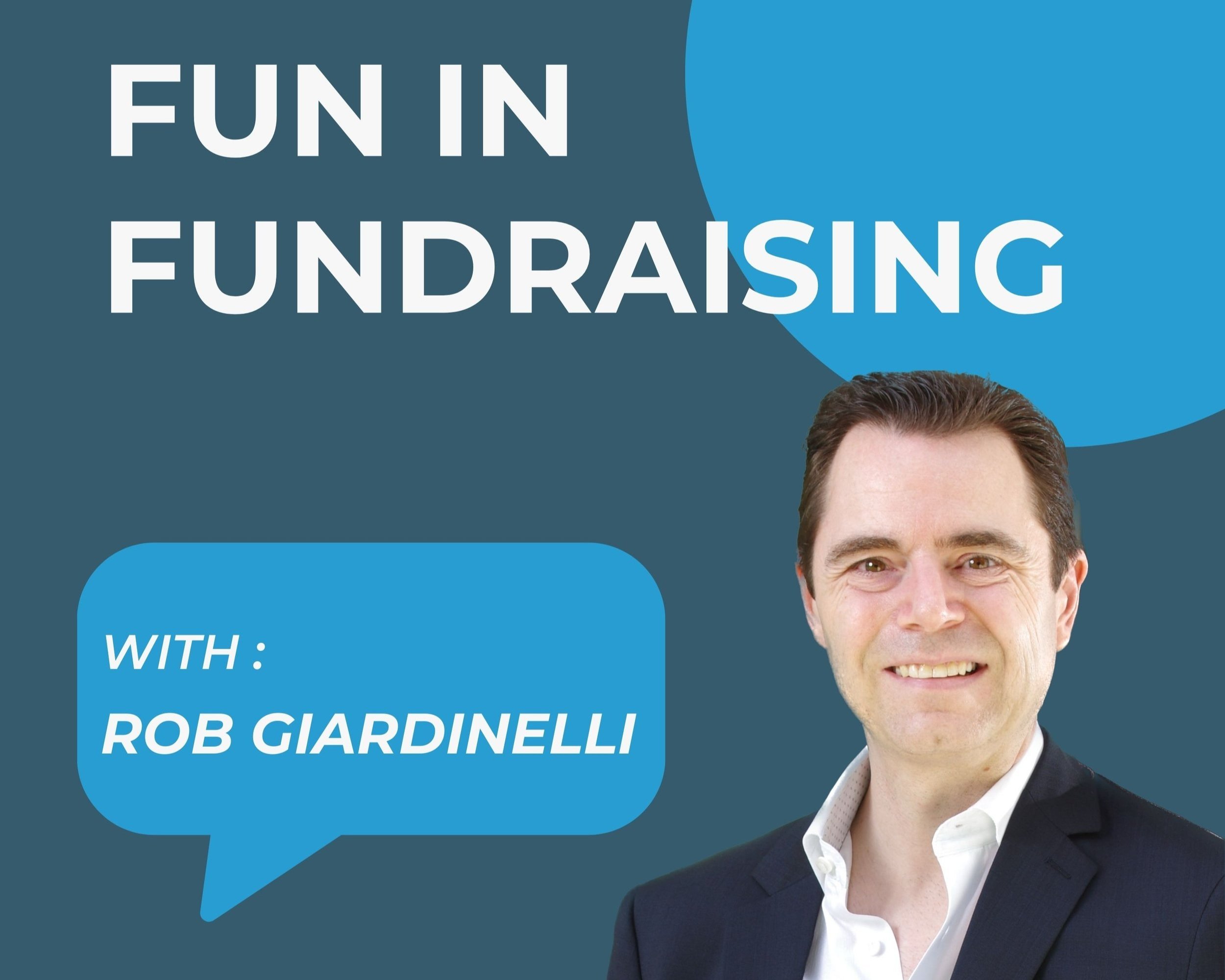 FUN IN
FUNDRAISING

WITH :
ROB GIARDINELLI